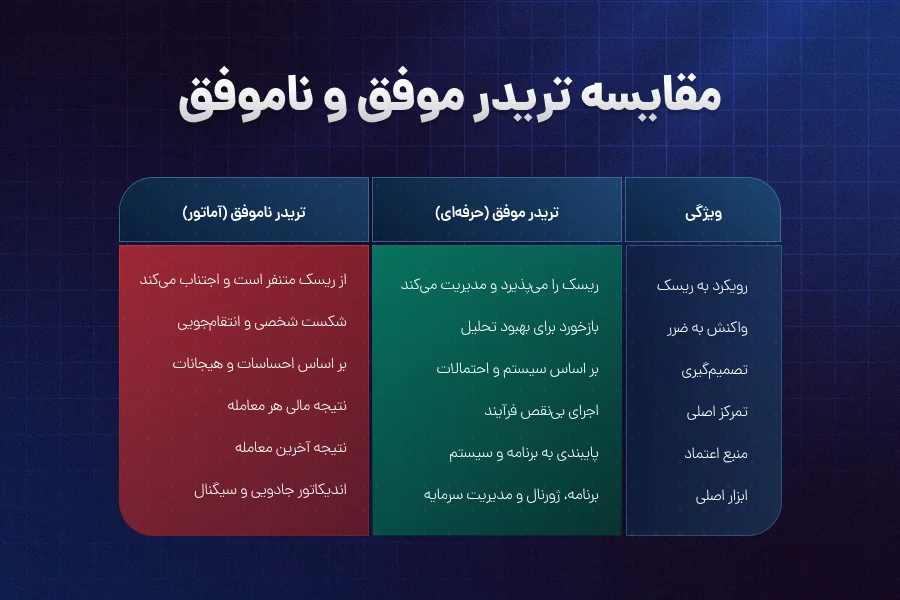 مقایسه تریدر موفق و ناموفق

| ویژگی | تریدر موفق (حرفه‌ای) | تریدر ناموفق (آماتور) |
|---|---|---|
| رویکرد به ریسک | ریسک را می‌پذیرد و مدیریت می‌کند | از ریسک متنفر است و اجتناب می‌کند |
| واکنش به ضرر | بازخورد برای بهبود تحلیل | شکست شخصی و انتقام‌جویی |
| تصمیم‌گیری | بر اساس سیستم و احتمالات | بر اساس احساسات و هیجانات |
| تمرکز اصلی | اجرای بی‌نقص فرآیند | نتیجه مالی هر معامله |
| منبع اعتماد | پایبندی به برنامه و سیستم | نتیجه آخرین معامله |
| ابزار اصلی | برنامه، ژورنال و مدیریت سرمایه | اندیکاتور جادویی و سیگنال |